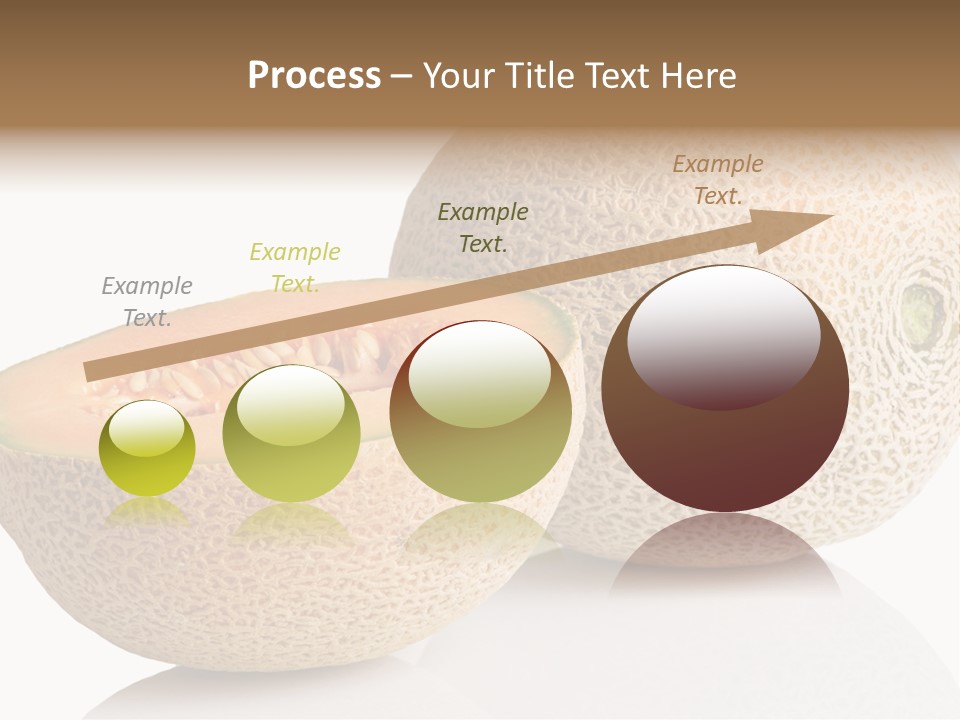 Process – Your Title Text Here

Example Text.

Example Text.

Example Text.

Example Text.